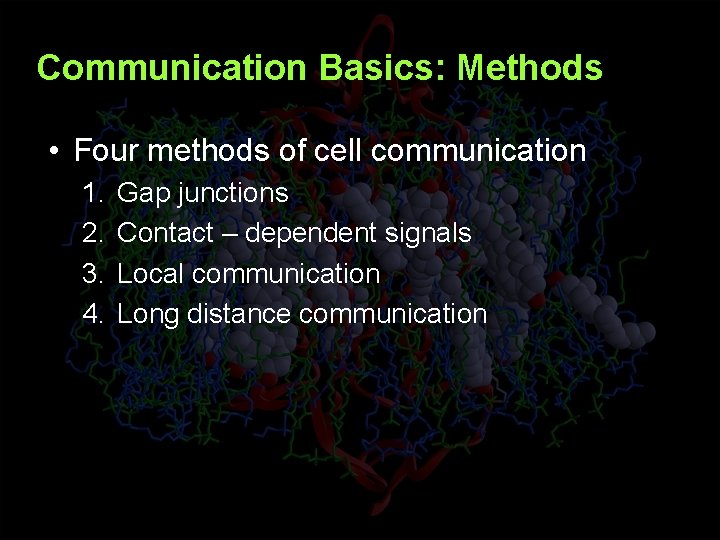 Communication Basics: Methods

• Four methods of cell communication
1. Gap junctions
2. Contact – dependent signals
3. Local communication
4. Long distance communication